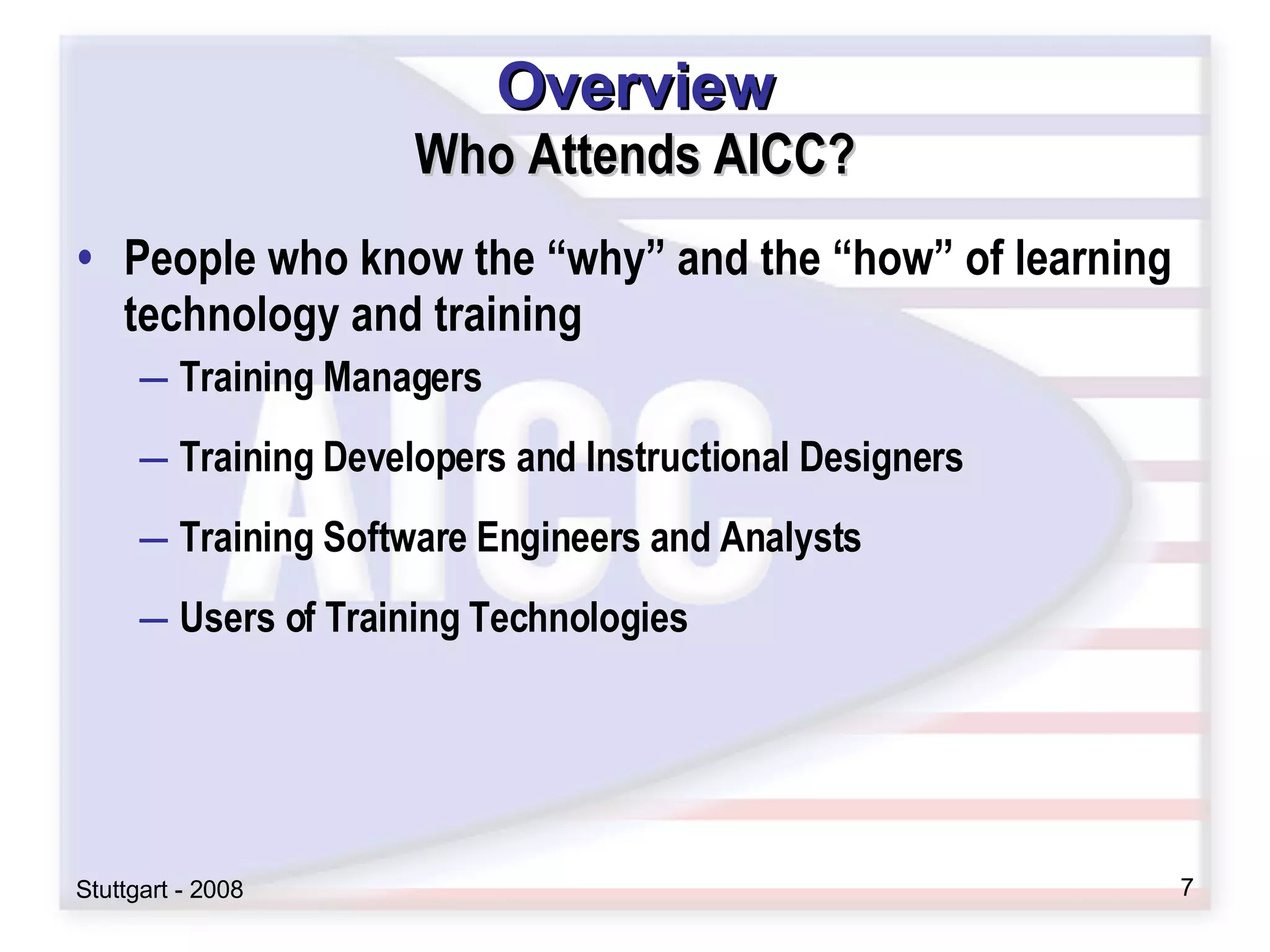 Overview
Who Attends AICC?

• People who know the “why” and the “how” of learning technology and training

– Training Managers

– Training Developers and Instructional Designers

– Training Software Engineers and Analysts

– Users of Training Technologies

AICC

Stuttgart - 2008

7